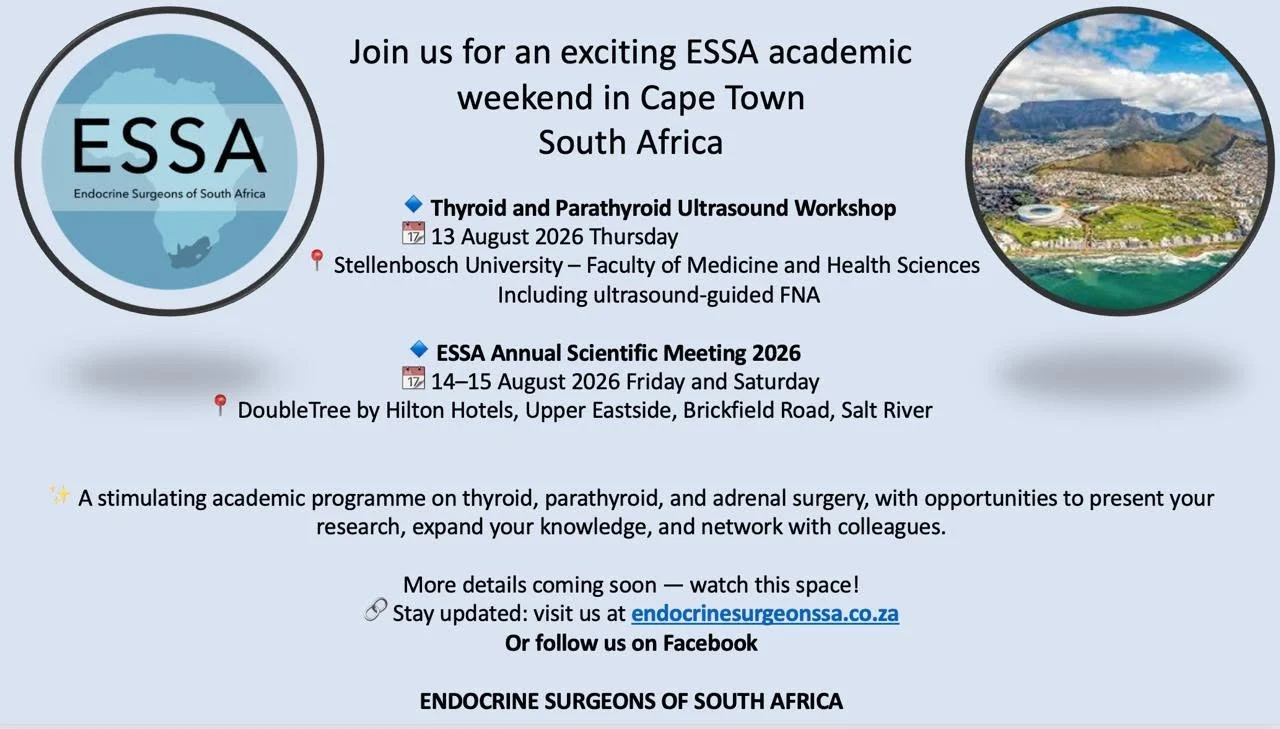 ESSA
Endocrine Surgeons of South Africa

Join us for an exciting ESSA academic weekend in Cape Town South Africa

🔹 Thyroid and Parathyroid Ultrasound Workshop
📅 13 August 2026 Thursday
📍 Stellenbosch University – Faculty of Medicine and Health Sciences
Including ultrasound-guided FNA

🔹 ESSA Annual Scientific Meeting 2026
📅 14–15 August 2026 Friday and Saturday
📍 DoubleTree by Hilton Hotels, Upper Eastside, Brickfield Road, Salt River

✨ A stimulating academic programme on thyroid, parathyroid, and adrenal surgery, with opportunities to present your research, expand your knowledge, and network with colleagues.

More details coming soon — watch this space!
🔗 Stay updated: visit us at endocrinesurgeonssa.co.za
Or follow us on Facebook

ENDOCRINE SURGEONS OF SOUTH AFRICA